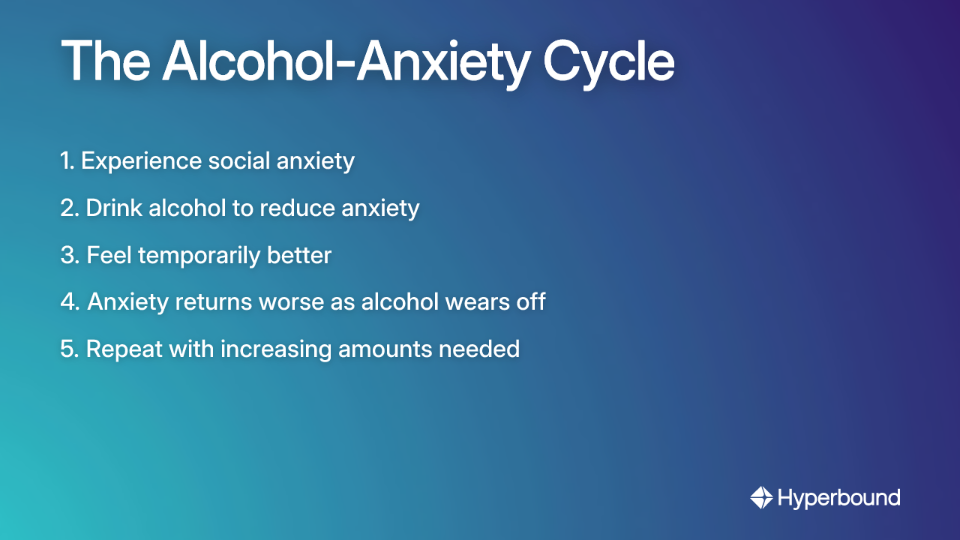 The Alcohol-Anxiety Cycle

1. Experience social anxiety

2. Drink alcohol to reduce anxiety

3. Feel temporarily better

4. Anxiety returns worse as alcohol wears off

5. Repeat with increasing amounts needed

Hyperbound